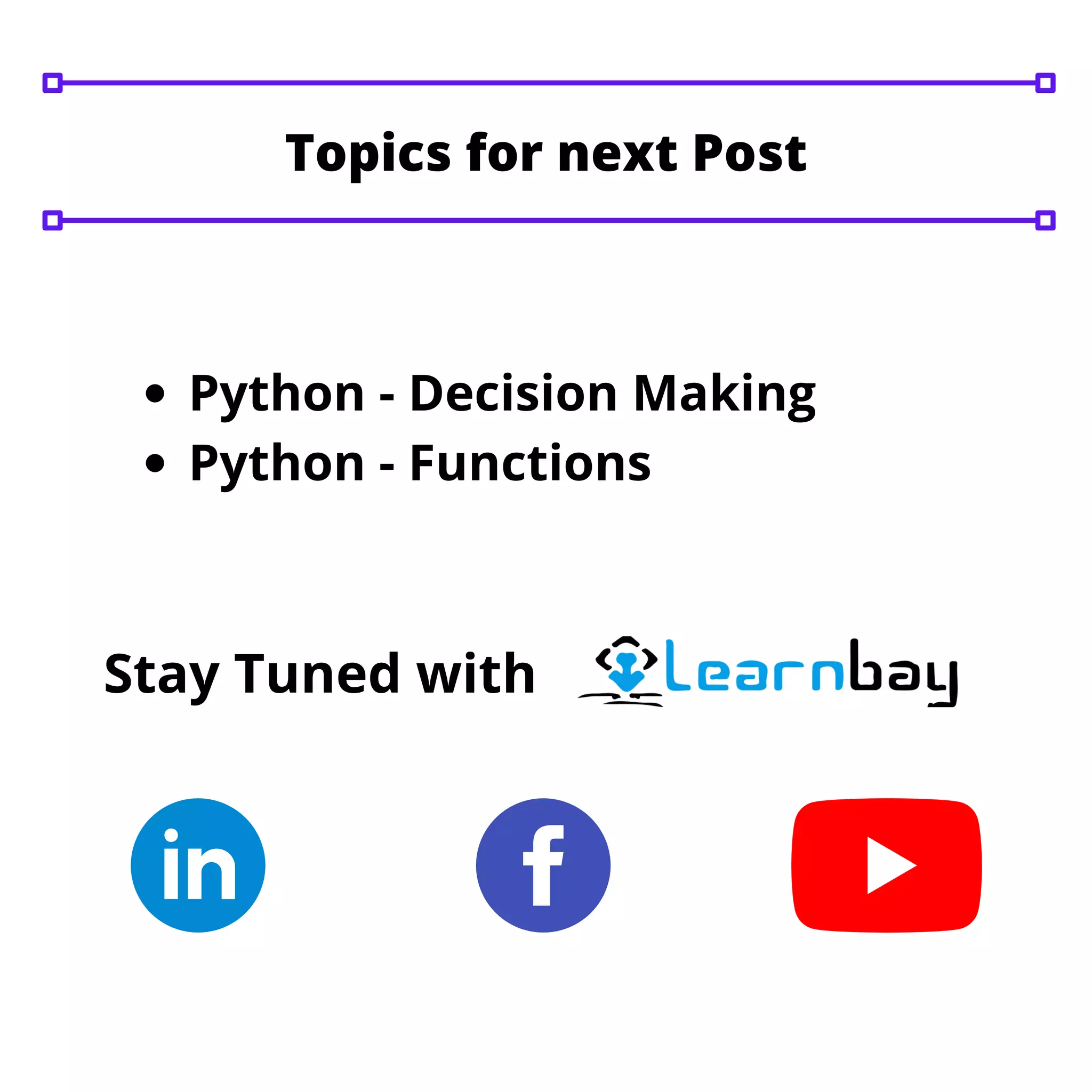 Topics for next Post

- Python - Decision Making
- Python - Functions

Stay Tuned with Learnbay

in

f